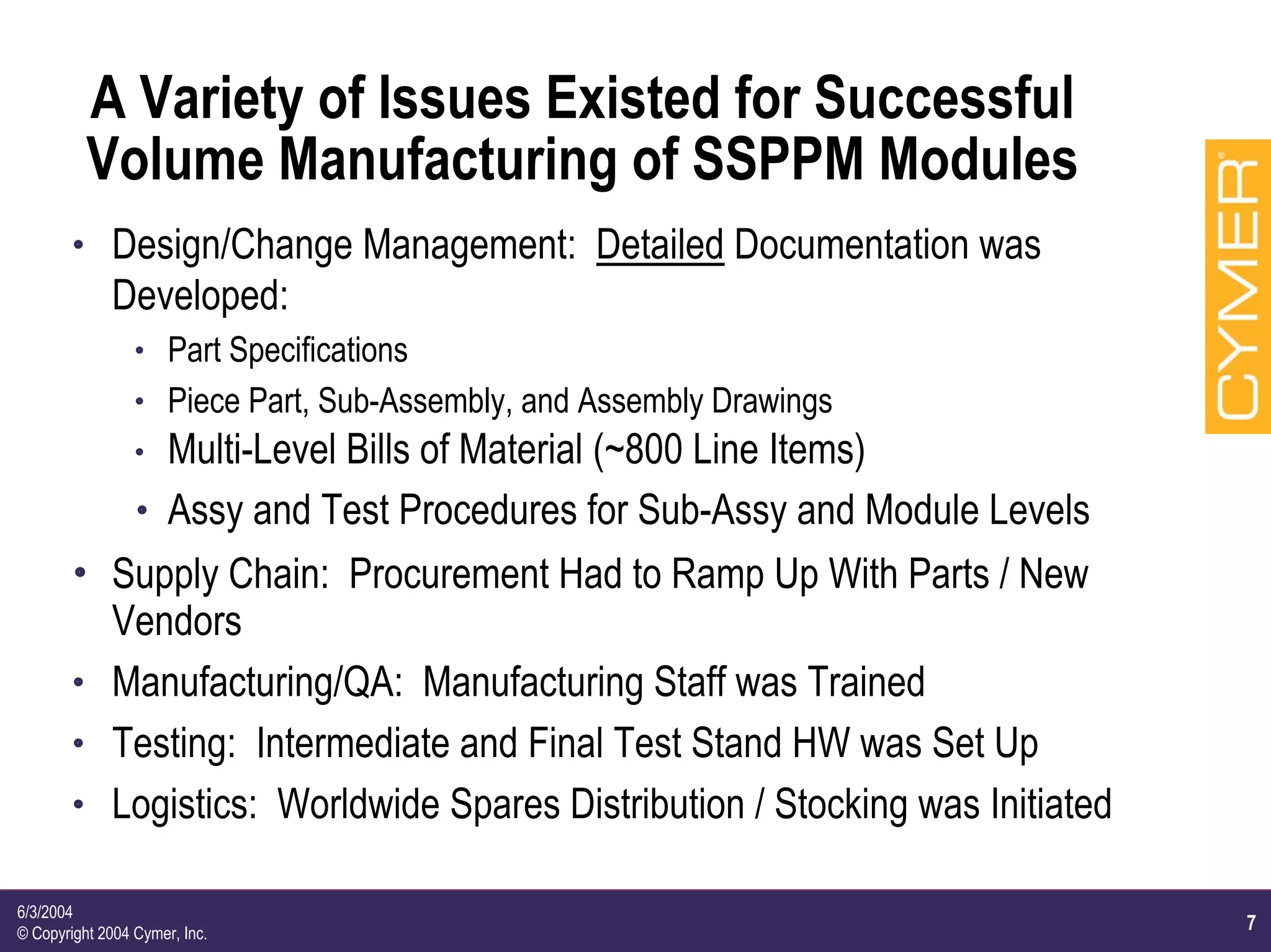 A Variety of Issues Existed for Successful Volume Manufacturing of SSPPM Modules

CYMER®

• Design/Change Management: Detailed Documentation was Developed:
  • Part Specifications
  • Piece Part, Sub-Assembly, and Assembly Drawings
  • Multi-Level Bills of Material (~800 Line Items)
  • Assy and Test Procedures for Sub-Assy and Module Levels
• Supply Chain: Procurement Had to Ramp Up With Parts / New Vendors
• Manufacturing/QA: Manufacturing Staff was Trained
• Testing: Intermediate and Final Test Stand HW was Set Up
• Logistics: Worldwide Spares Distribution / Stocking was Initiated

6/3/2004
© Copyright 2004 Cymer, Inc.

7